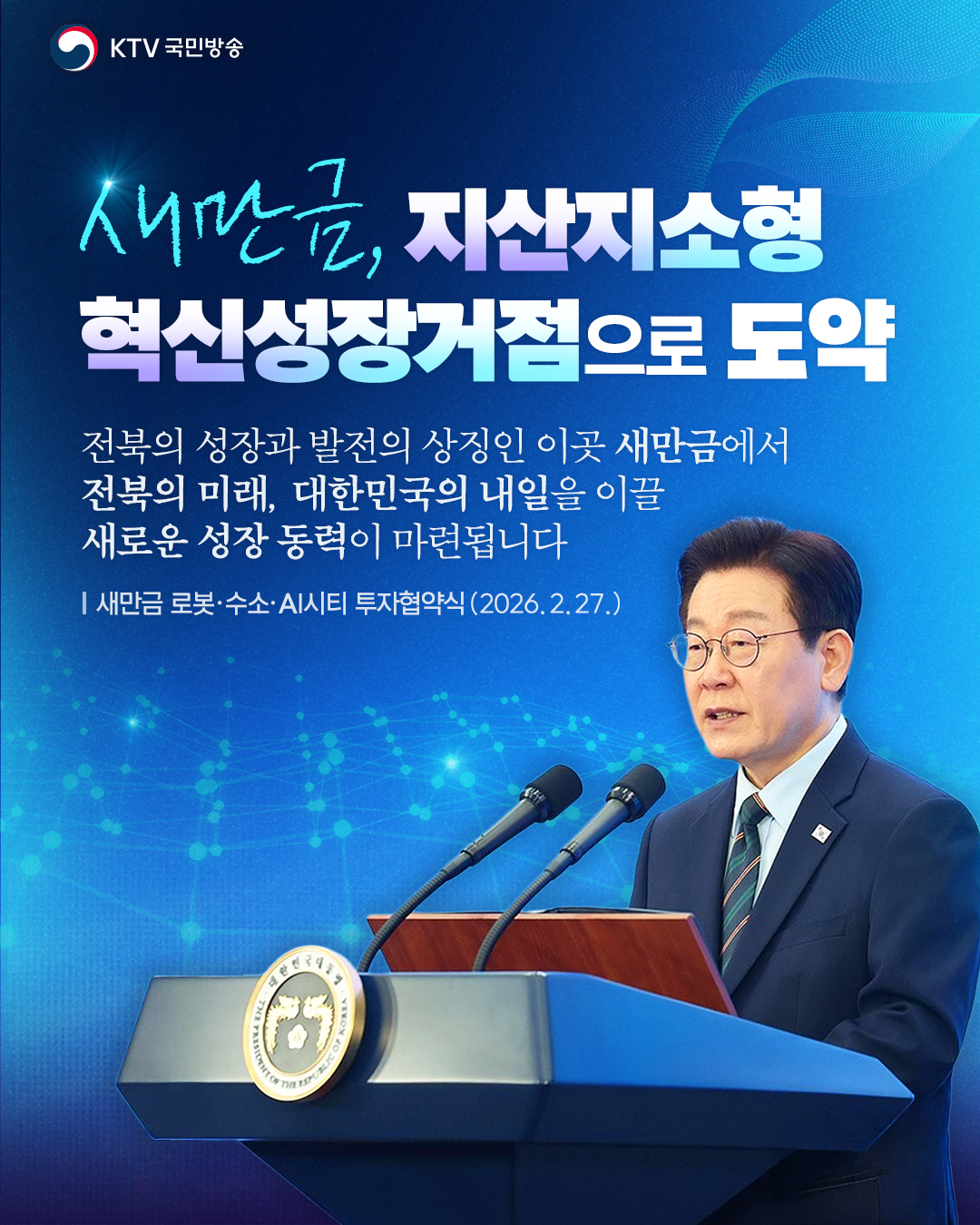 KTV 국민방송

새만금, 지산지소형 혁신성장거점으로 도약

전북의 성장과 발전의 상징인 이곳 새만금에서 전북의 미래, 대한민국의 내일을 이끌 새로운 성장 동력이 마련됩니다

| 새만금 로봇·수소·AI시티 투자협약식 (2026. 2. 27.)

대한민국대통령 THE PRESIDENT OF THE REPUBLIC OF KOREA